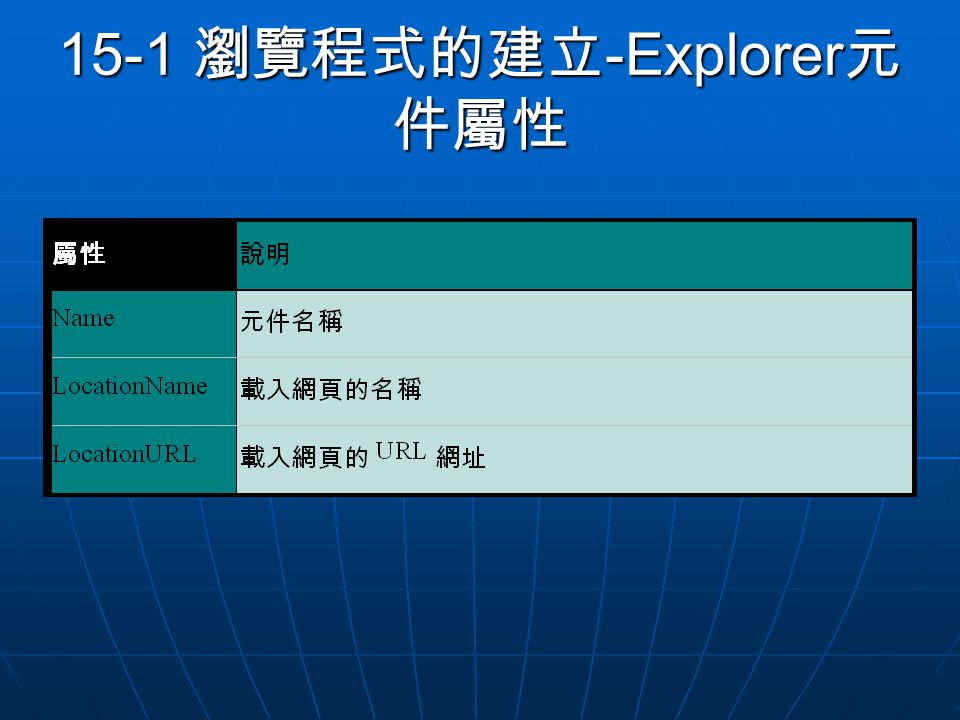 15-1 瀏覽程式的建立-Explorer元件屬性

| 屬性 | 說明 |
|---|---|
| Name | 元件名稱 |
| LocationName | 載入網頁的名稱 |
| LocationURL | 載入網頁的 URL 網址 |